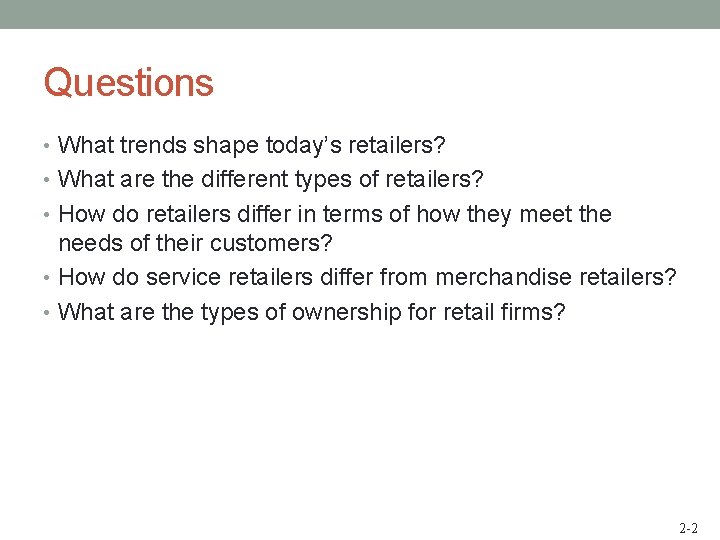 Questions

• What trends shape today's retailers?
• What are the different types of retailers?
• How do retailers differ in terms of how they meet the needs of their customers?
• How do service retailers differ from merchandise retailers?
• What are the types of ownership for retail firms?

2-2